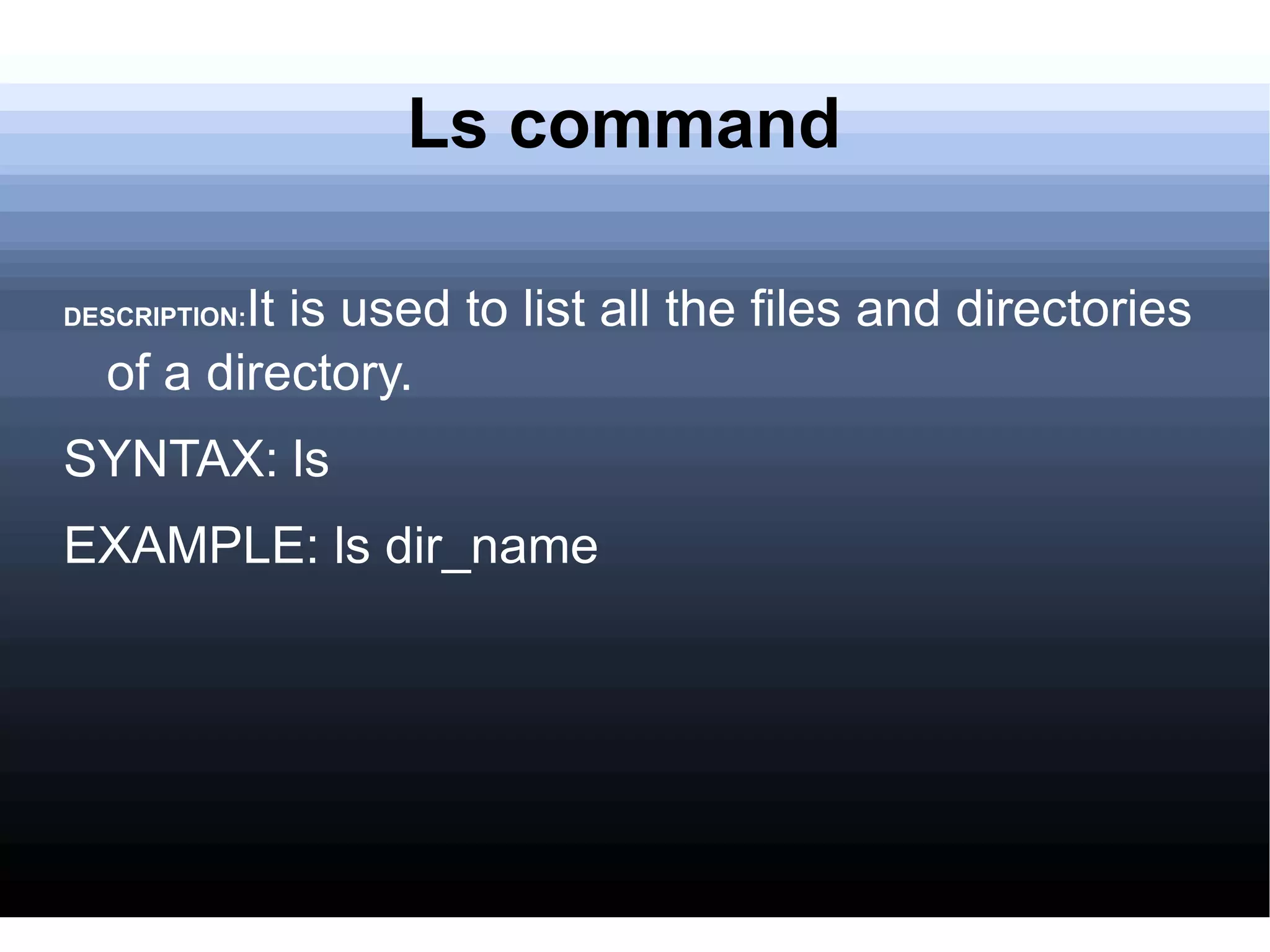 Ls command

DESCRIPTION:It is used to list all the files and directories of a directory.

SYNTAX: ls

EXAMPLE: ls dir_name